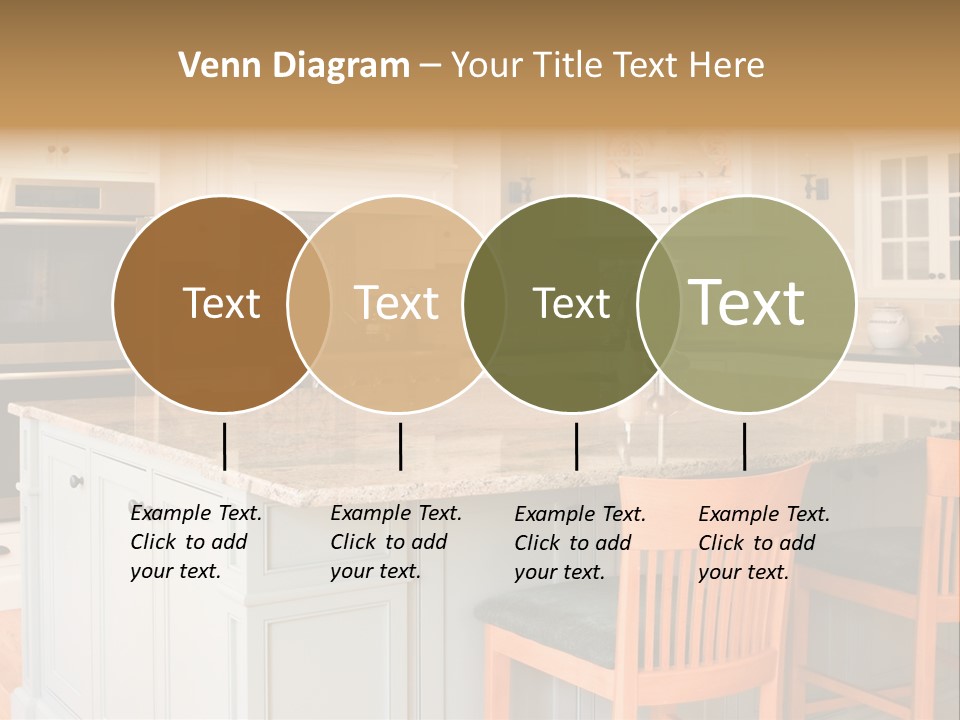 Venn Diagram – Your Title Text Here

Text

Text

Text

Text

Example Text. Click to add your text.

Example Text. Click to add your text.

Example Text. Click to add your text.

Example Text. Click to add your text.